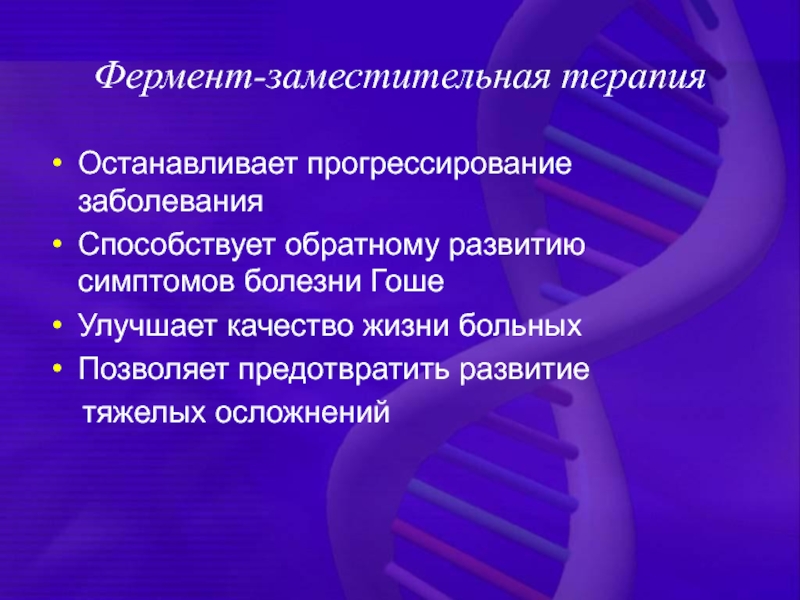 Фермент-заместительная терапия

• Останавливает прогрессирование заболевания
• Способствует обратному развитию симптомов болезни Гоше
• Улучшает качество жизни больных
• Позволяет предотвратить развитие тяжелых осложнений